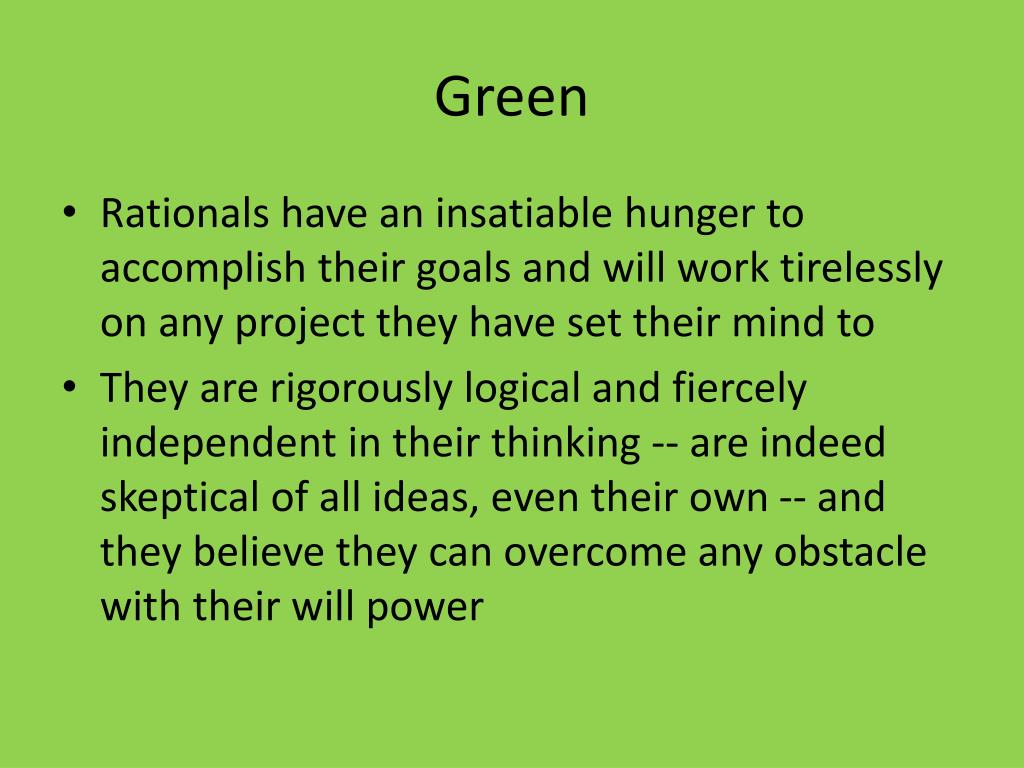 Green

• Rationals have an insatiable hunger to accomplish their goals and will work tirelessly on any project they have set their mind to
• They are rigorously logical and fiercely independent in their thinking -- are indeed skeptical of all ideas, even their own -- and they believe they can overcome any obstacle with their will power